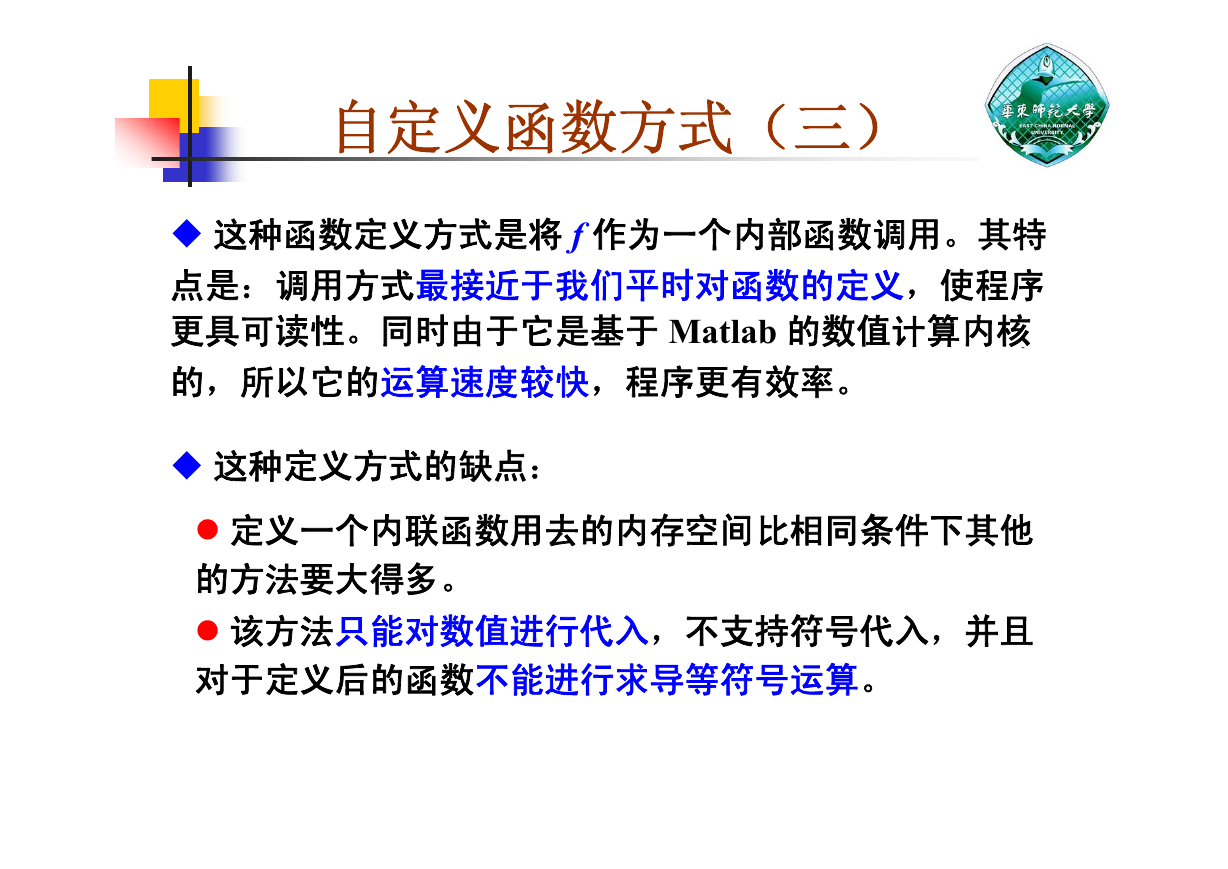 自定义函数方式（三）

華東師範大學
EAST CHINA NORMAL UNIVERSITY

◆ 这种函数定义方式是将 $f$ 作为一个内部函数调用。其特点是：调用方式最接近于我们平时对函数的定义，使程序更具可读性。同时由于它是基于 Matlab 的数值计算内核的，所以它的运算速度较快，程序更有效率。

◆ 这种定义方式的缺点：

● 定义一个内联函数用去的内存空间比相同条件下其他的方法要大得多。

● 该方法只能对数值进行代入，不支持符号代入，并且对于定义后的函数不能进行求导等符号运算。